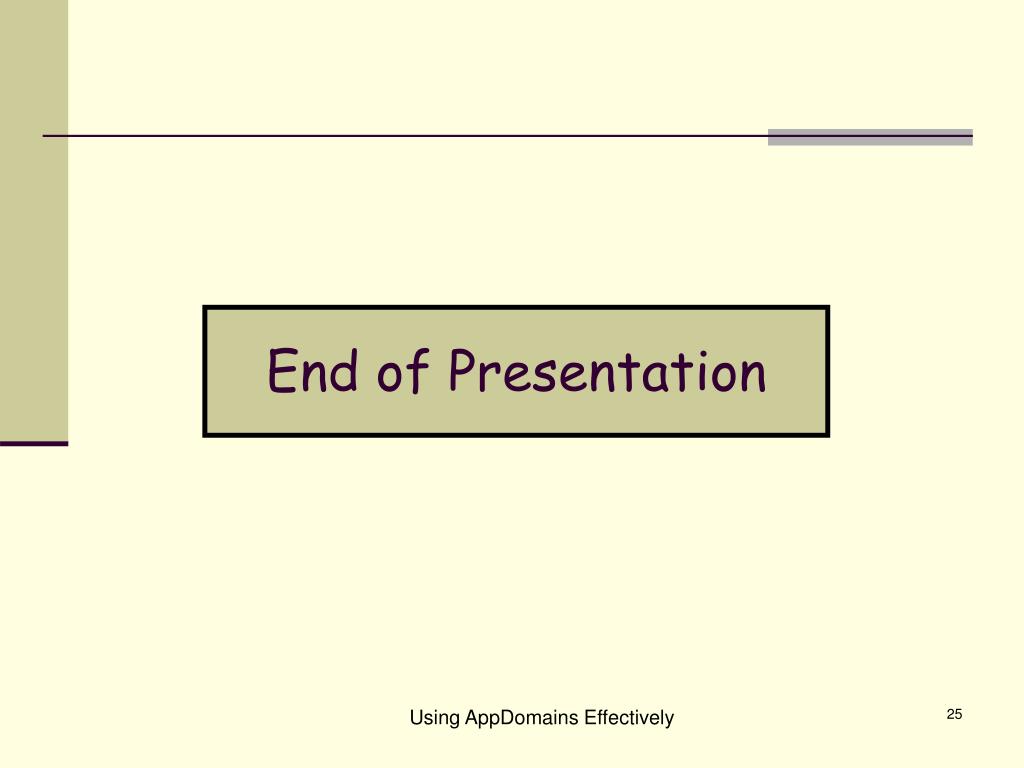 End of Presentation

Using AppDomains Effectively

25